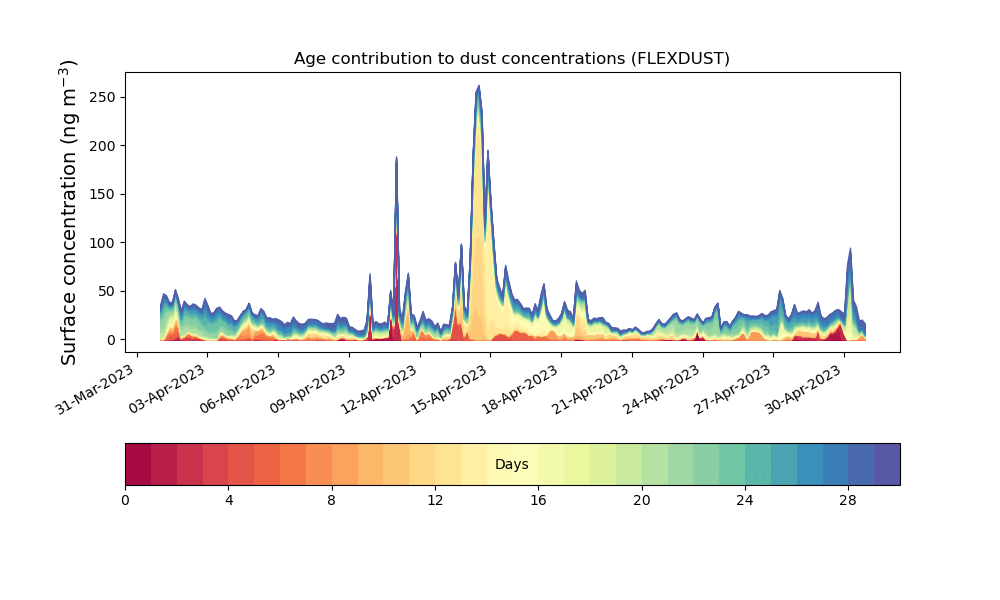 Age contribution to dust concentrations (FLEXDUST)

Surface concentration (ng m$^{-3}$)

250
200
150
100
50
0

31-Mar-2023
03-Apr-2023
06-Apr-2023
09-Apr-2023
12-Apr-2023
15-Apr-2023
18-Apr-2023
21-Apr-2023
24-Apr-2023
27-Apr-2023
30-Apr-2023

Days

0 4 8 12 16 20 24 28